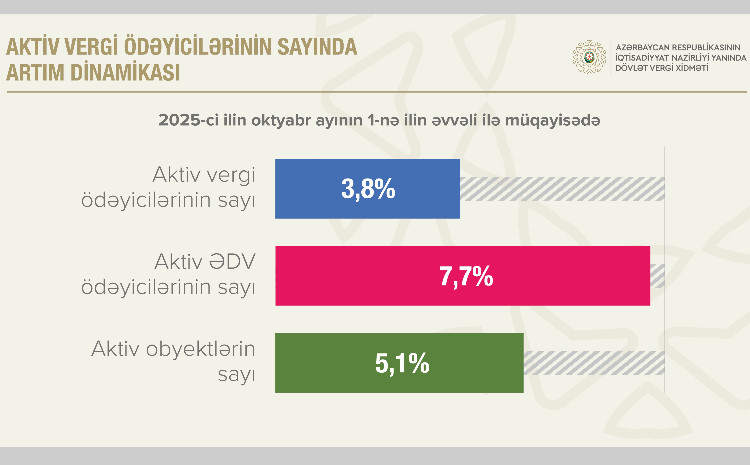 AKTİV VERGİ ÖDƏYİCİLƏRİNİN SAYINDA ARTIM DİNAMİKASI

AZƏRBAYCAN RESPUBLİKASININ İQTİSADİYYAT NAZİRLİYİ YANINDA DÖVLƏT VERGİ XİDMƏTİ

2025-ci ilin oktyabr ayının 1-nə ilin əvvəli ilə müqayisədə

Aktiv vergi ödəyicilərinin sayı 3,8%

Aktiv ƏDV ödəyicilərinin sayı 7,7%

Aktiv obyektlərin sayı 5,1%